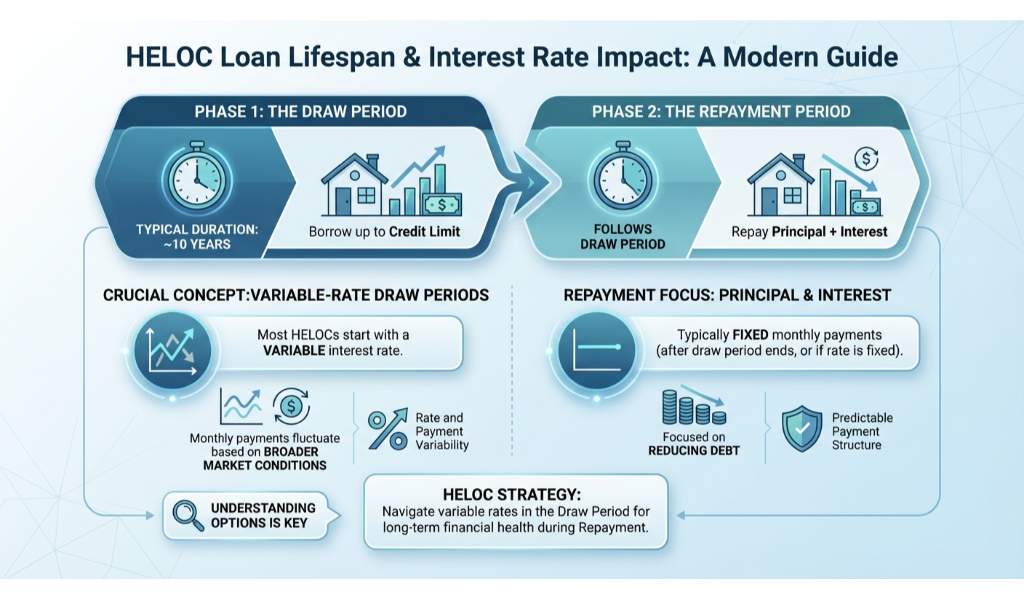 HELOC Loan Lifespan & Interest Rate Impact: A Modern Guide

PHASE 1: THE DRAW PERIOD

TYPICAL DURATION: ~10 YEARS

Borrow up to Credit Limit

PHASE 2: THE REPAYMENT PERIOD

FOLLOWS DRAW PERIOD

Repay Principal + Interest

CRUCIAL CONCEPT:VARIABLE-RATE DRAW PERIODS

Most HELOCs start with a VARIABLE interest rate.

Monthly payments fluctuate based on BROADER MARKET CONDITIONS

Rate and Payment Variability

REPAYMENT FOCUS: PRINCIPAL & INTEREST

Typically FIXED monthly payments (after draw period ends, or if rate is fixed).

Focused on REDUCING DEBT

Predictable Payment Structure

UNDERSTANDING OPTIONS IS KEY

HELOC STRATEGY:
Navigate variable rates in the Draw Period for long-term financial health during Repayment.